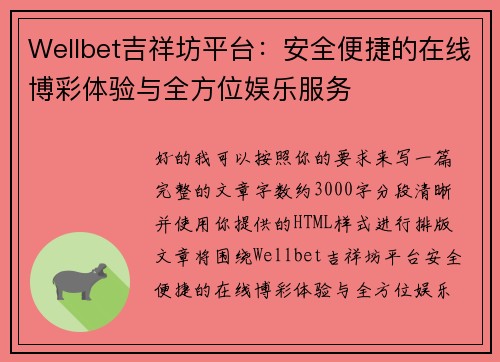 Wellbet吉祥坊平台：安全便捷的在线博彩体验与全方位娱乐服务

好的我可以按照你的要求来写一篇完整的文章字数约3000字分段清晰并使用你提供的HTML样式进行排版文章将围绕Wellbet吉祥坊平台安全便捷的在线博彩体验与全方位娱乐